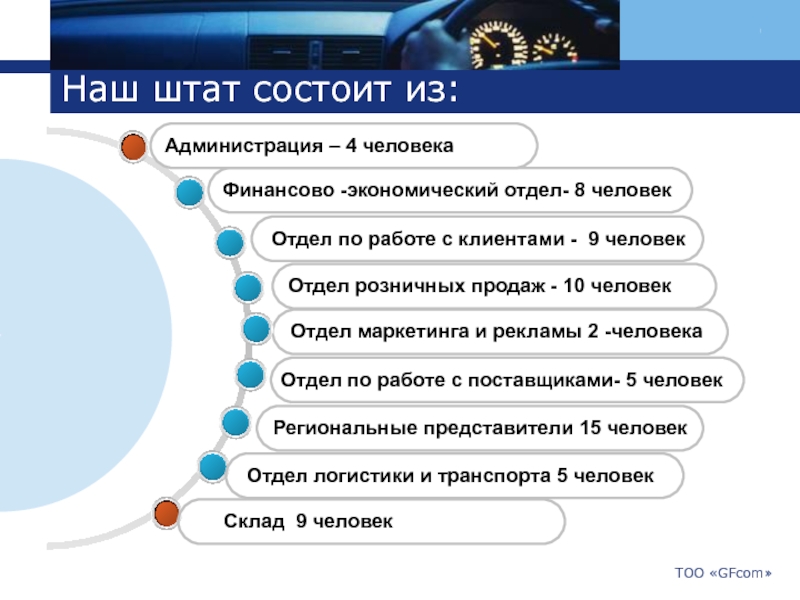 Наш штат состоит из:

Администрация – 4 человека

Финансово -экономический отдел- 8 человек

Отдел по работе с клиентами - 9 человек

Отдел розничных продаж - 10 человек

Отдел маркетинга и рекламы 2 -человека

Отдел по работе с поставщиками- 5 человек

Региональные представители 15 человек

Отдел логистики и транспорта 5 человек

Склад 9 человек

ТОО «GFcom»